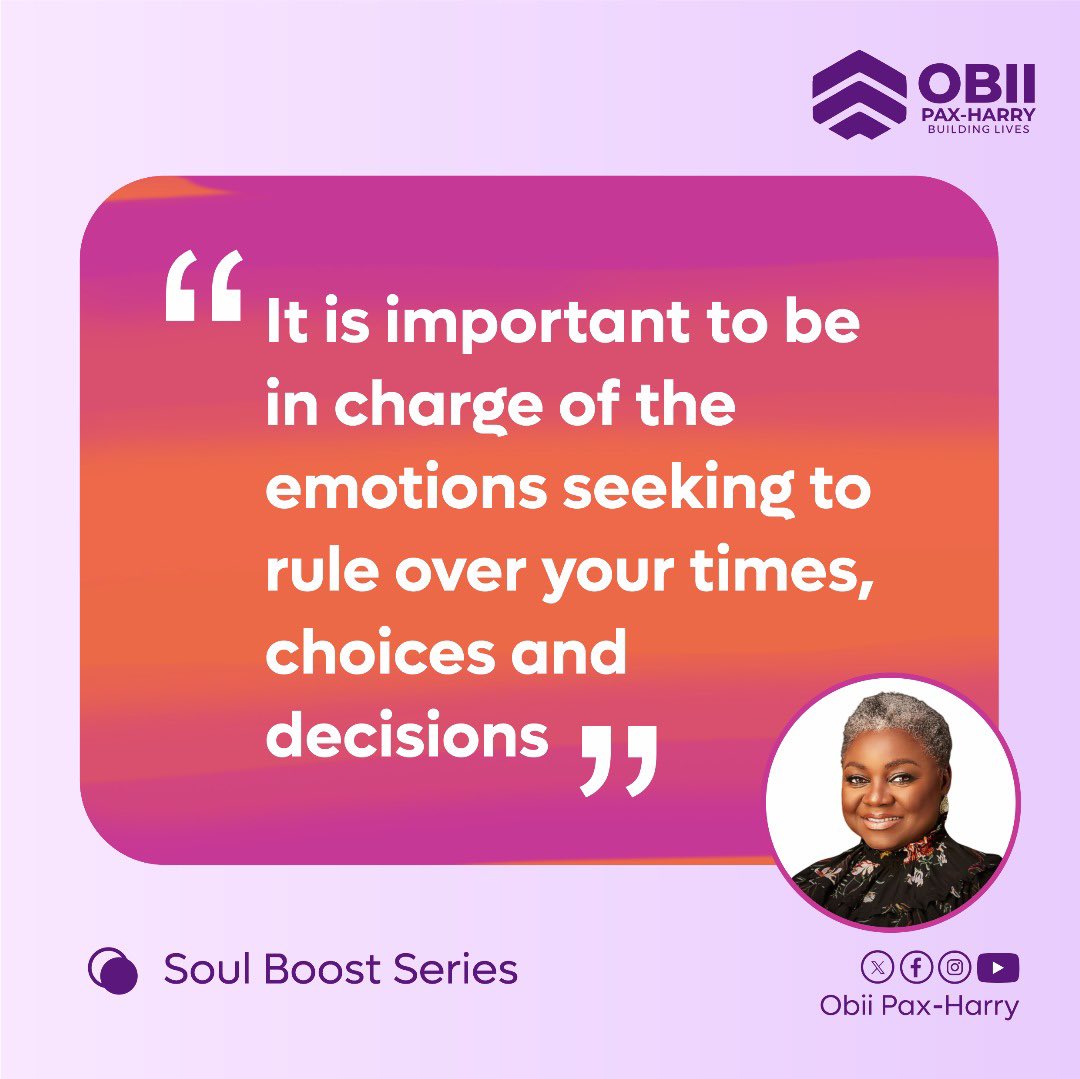 OBII
PAX-HARRY
BUILDING LIVES

“It is important to be in charge of the emotions seeking to rule over your times, choices and decisions”

Soul Boost Series

Obii Pax-Harry